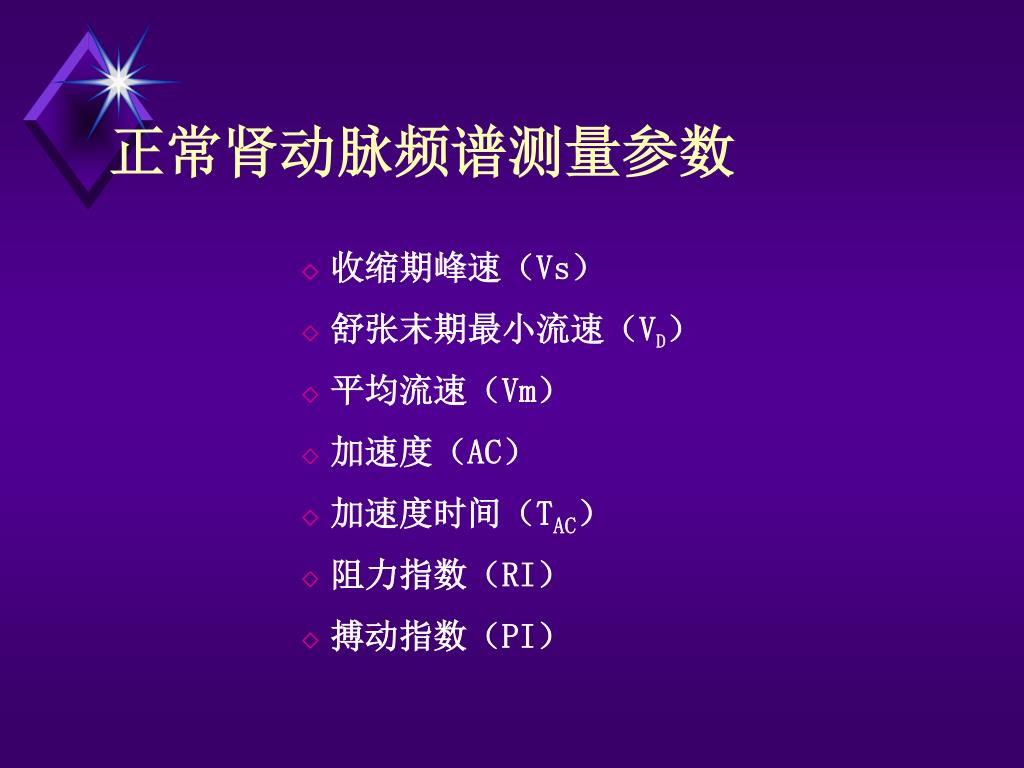 正常肾动脉频谱测量参数

◇ 收缩期峰速（Vs）
◇ 舒张末期最小流速（$V_D$）
◇ 平均流速（Vm）
◇ 加速度（AC）
◇ 加速度时间（$T_{AC}$）
◇ 阻力指数（RI）
◇ 搏动指数（PI）